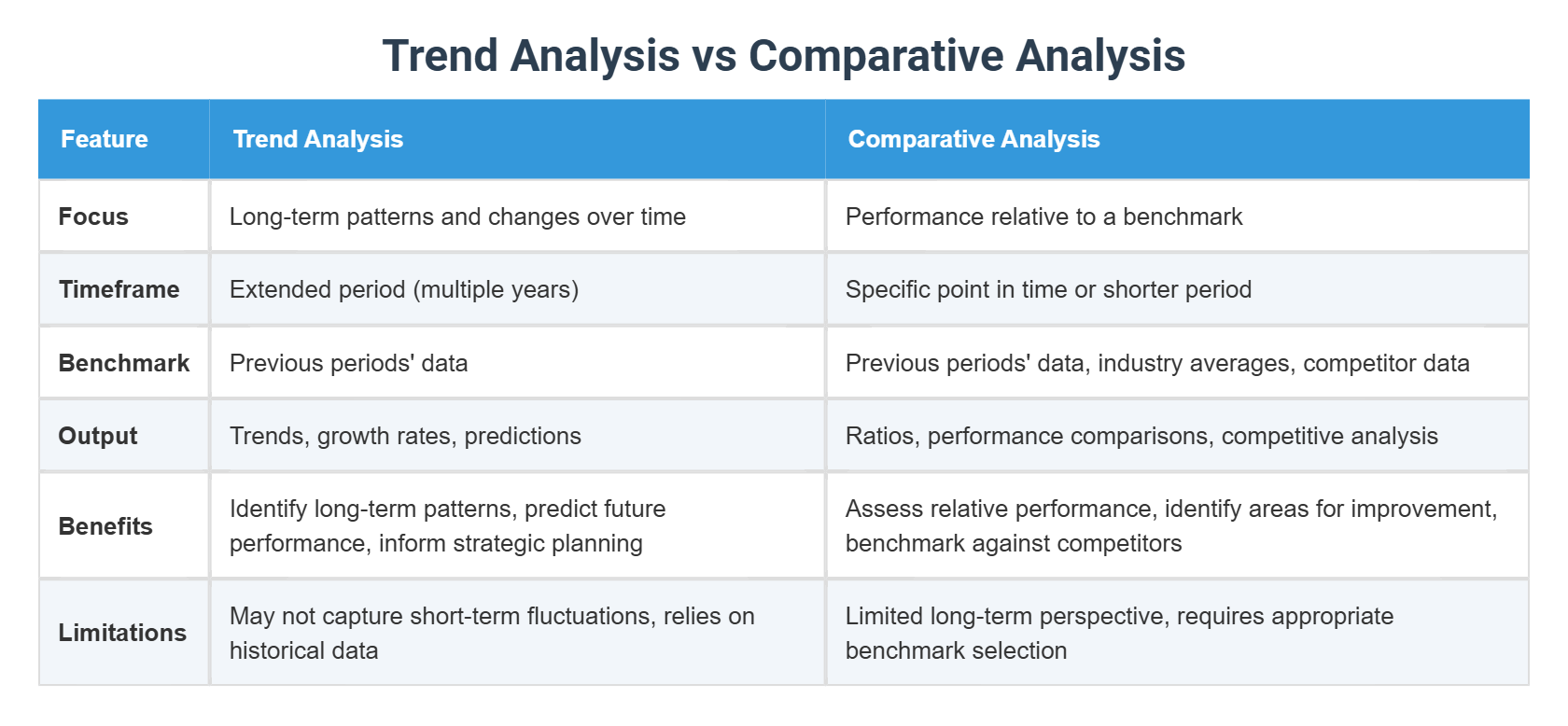 Trend Analysis vs Comparative Analysis

| Feature | Trend Analysis | Comparative Analysis |
|---|---|---|
| Focus | Long-term patterns and changes over time | Performance relative to a benchmark |
| Timeframe | Extended period (multiple years) | Specific point in time or shorter period |
| Benchmark | Previous periods' data | Previous periods' data, industry averages, competitor data |
| Output | Trends, growth rates, predictions | Ratios, performance comparisons, competitive analysis |
| Benefits | Identify long-term patterns, predict future performance, inform strategic planning | Assess relative performance, identify areas for improvement, benchmark against competitors |
| Limitations | May not capture short-term fluctuations, relies on historical data | Limited long-term perspective, requires appropriate benchmark selection |